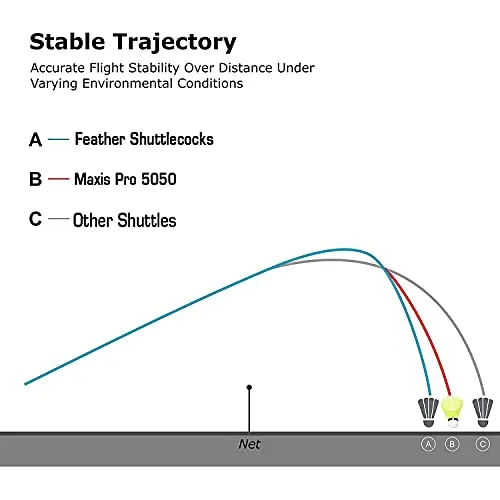 Stable Trajectory

Accurate Flight Stability Over Distance Under Varying Environmental Conditions

A Feather Shuttlecocks

B Maxis Pro 5050

C Other Shuttles

Net

A B C